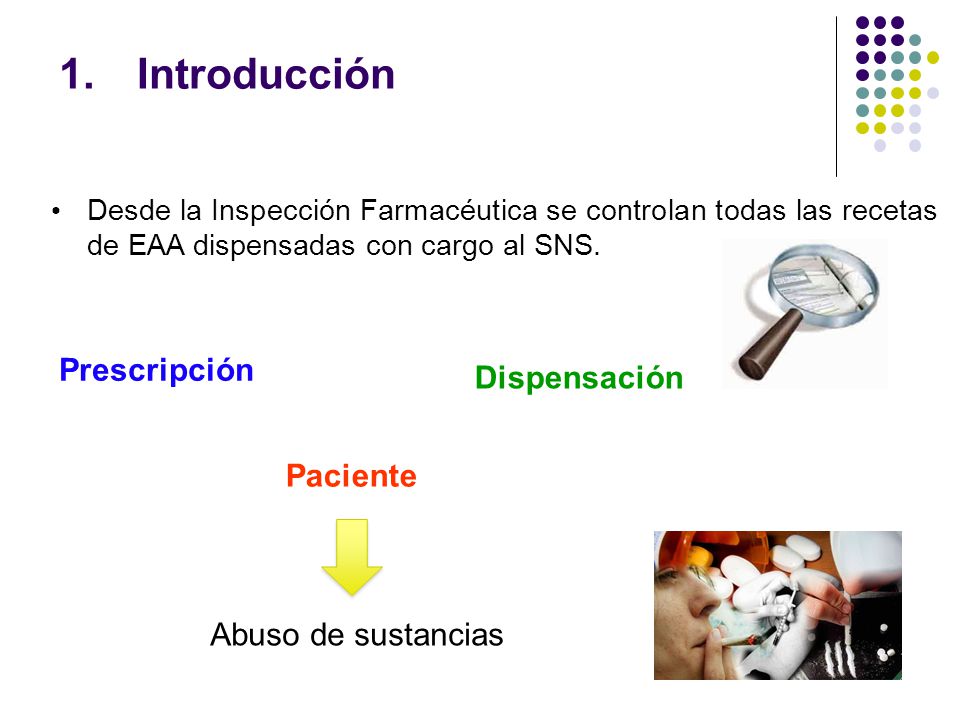 1. Introducción

• Desde la Inspección Farmacéutica se controlan todas las recetas de EAA dispensadas con cargo al SNS.

Prescripción

Dispensación

Paciente

Abuso de sustancias